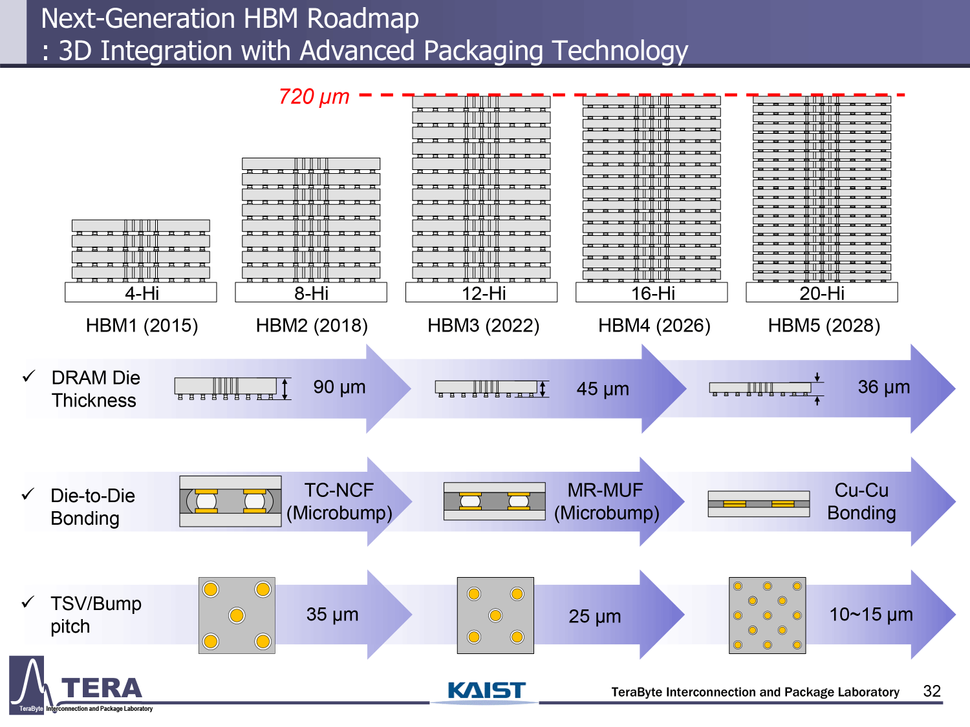 Next-Generation HBM Roadmap
: 3D Integration with Advanced Packaging Technology

720 μm

4-Hi
8-Hi
12-Hi
16-Hi
20-Hi

HBM1 (2015)
HBM2 (2018)
HBM3 (2022)
HBM4 (2026)
HBM5 (2028)

✓ DRAM Die Thickness
90 μm
45 μm
36 μm

✓ Die-to-Die Bonding
TC-NCF (Microbump)
MR-MUF (Microbump)
Cu-Cu Bonding

✓ TSV/Bump pitch
35 μm
25 μm
10~15 μm

TERA
TeraByte Interconnection and Package Laboratory
KAIST
TeraByte Interconnection and Package Laboratory 32